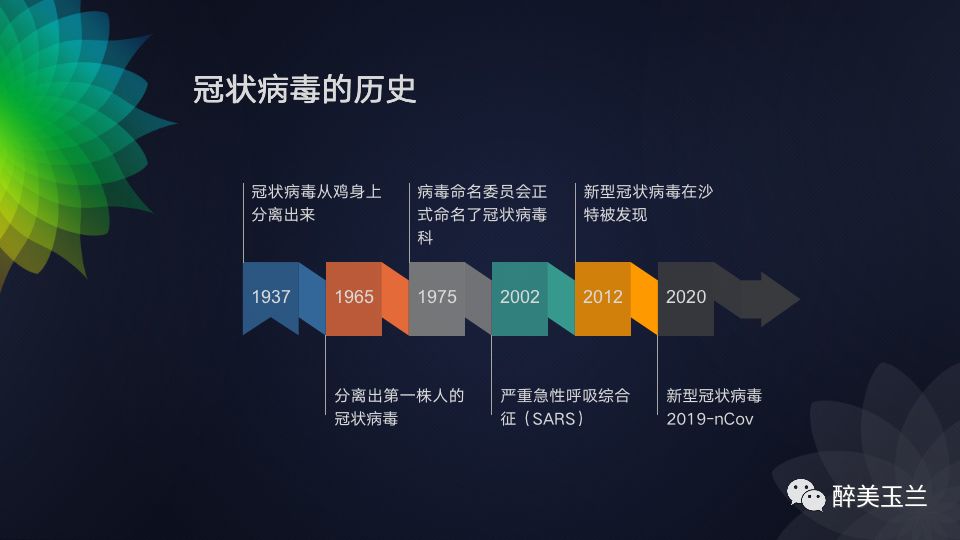 冠状病毒的历史

冠状病毒从鸡身上分离出来

病毒命名委员会正式命名了冠状病毒科

新型冠状病毒在沙特被发现

1937

1965

1975

2002

2012

2020

分离出第一株人的冠状病毒

严重急性呼吸综合征（SARS）

新型冠状病毒 2019-nCov

醉美玉兰